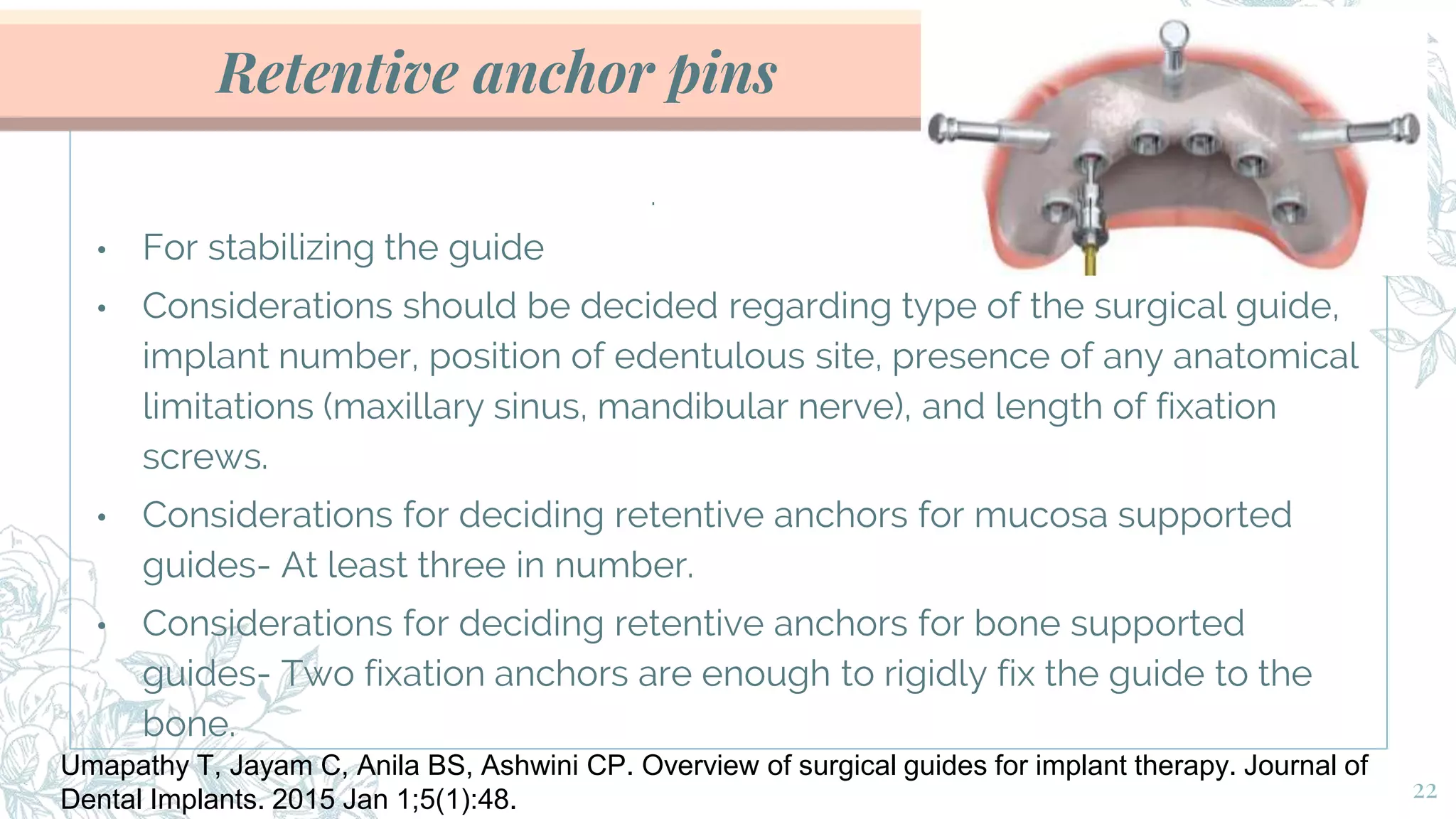 Retentive anchor pins

• For stabilizing the guide
• Considerations should be decided regarding type of the surgical guide, implant number, position of edentulous site, presence of any anatomical limitations (maxillary sinus, mandibular nerve), and length of fixation screws.
• Considerations for deciding retentive anchors for mucosa supported guides- At least three in number.
• Considerations for deciding retentive anchors for bone supported guides- Two fixation anchors are enough to rigidly fix the guide to the bone.

Umapathy T, Jayam C, Anila BS, Ashwini CP. Overview of surgical guides for implant therapy. Journal of Dental Implants. 2015 Jan 1;5(1):48.

22